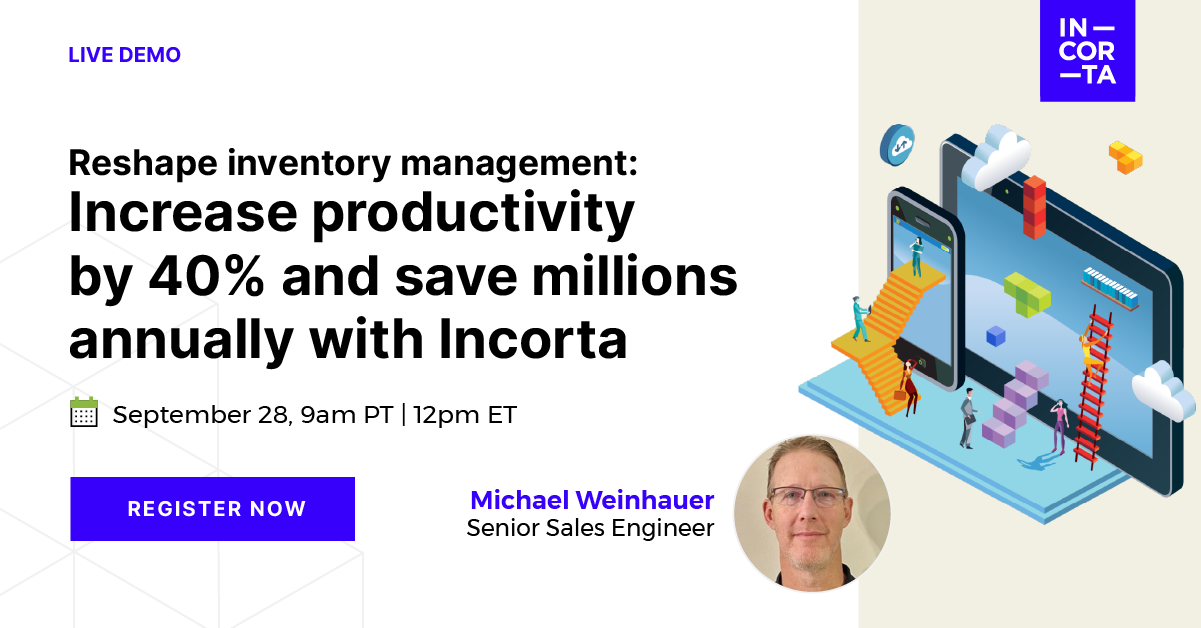 LIVE DEMO

IN—
COR
—TA

Reshape inventory management:
Increase productivity by 40% and save millions annually with Incorta

September 28, 9am PT | 12pm ET

REGISTER NOW

Michael Weinhauer
Senior Sales Engineer